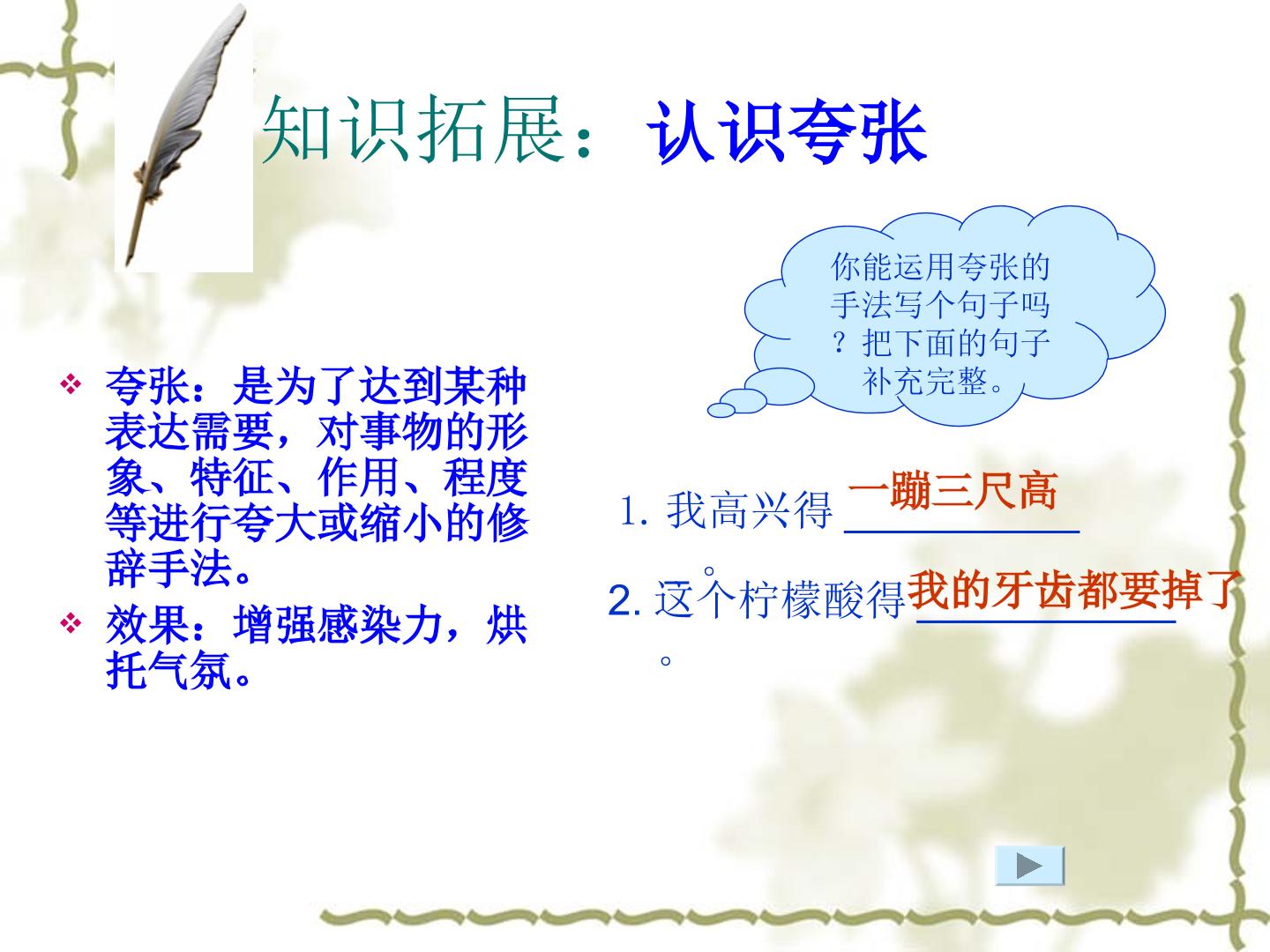 知识拓展：认识夸张

你能运用夸张的手法写个句子吗？把下面的句子补充完整。

❖ 夸张：是为了达到某种表达需要，对事物的形象、特征、作用、程度等进行夸大或缩小的修辞手法。

❖ 效果：增强感染力，烘托气氛。

1. 我高兴得 一蹦三尺高 。

2. 这个柠檬酸得 我的牙齿都要掉了 。